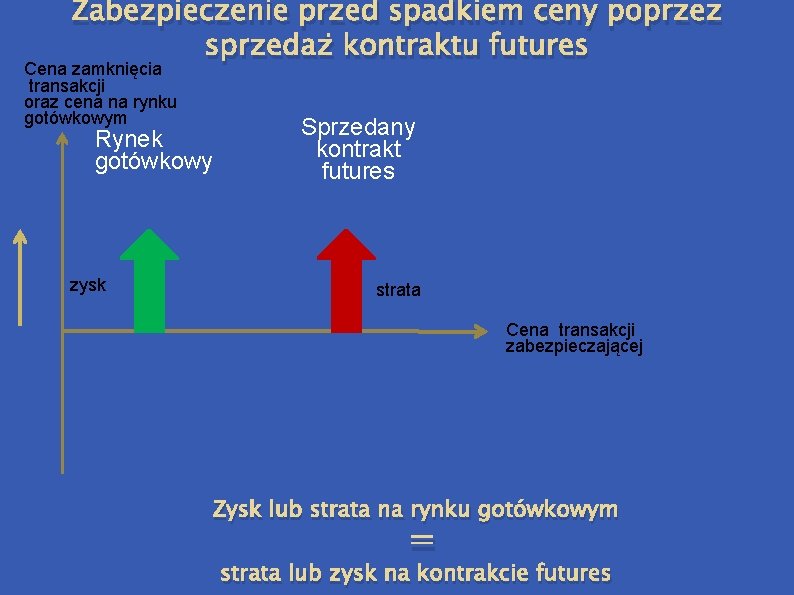 Zabezpieczenie przed spadkiem ceny poprzez sprzedaż kontraktu futures

Cena zamknięcia transakcji oraz cena na rynku gotówkowym

Rynek gotówkowy

Sprzedany kontrakt futures

zysk

strata

Cena transakcji zabezpieczającej

Zysk lub strata na rynku gotówkowym
=
strata lub zysk na kontrakcie futures